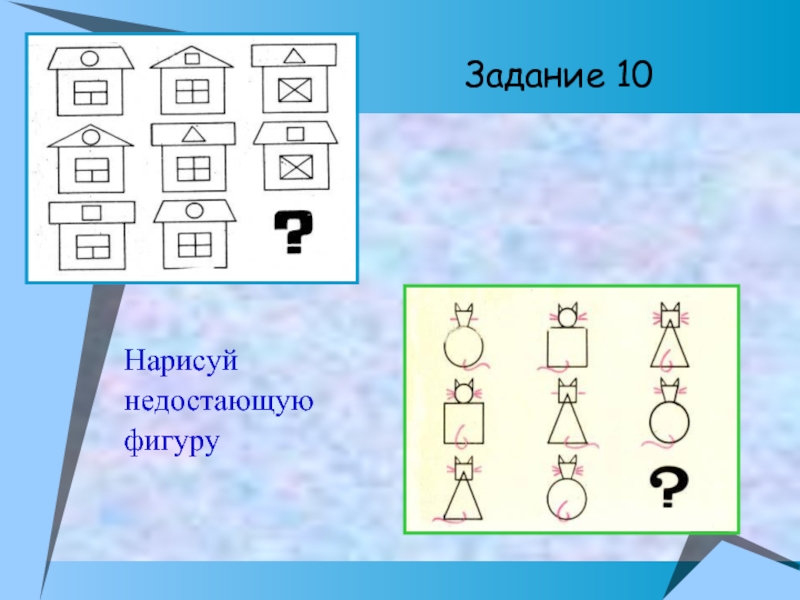 Задание 10

?

Нарисуй недостающую фигуру

?